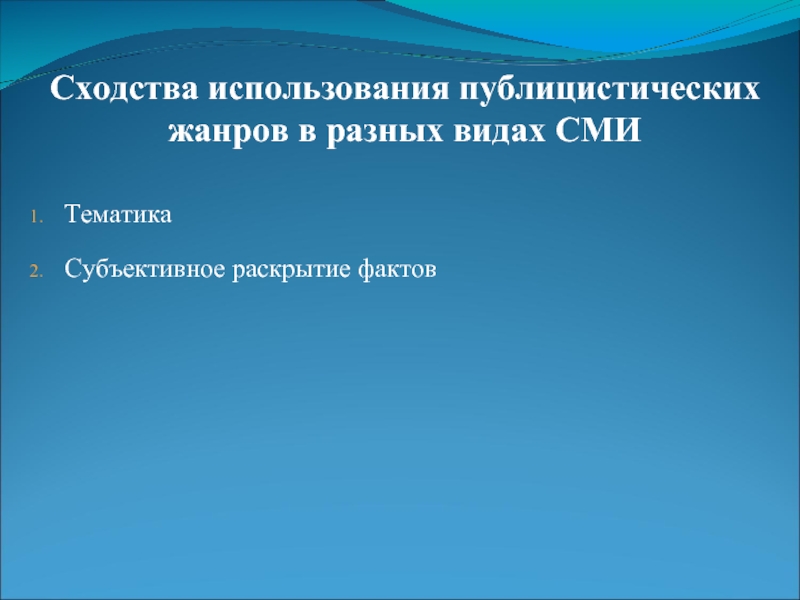 Сходства использования публицистических жанров в разных видах СМИ

1. Тематика
2. Субъективное раскрытие фактов